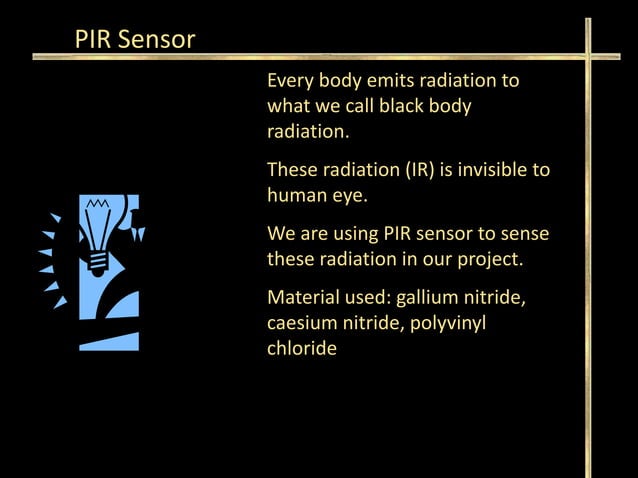 PIR Sensor

Every body emits radiation to what we call black body radiation.

These radiation (IR) is invisible to human eye.

We are using PIR sensor to sense these radiation in our project.

Material used: gallium nitride, caesium nitride, polyvinyl chloride